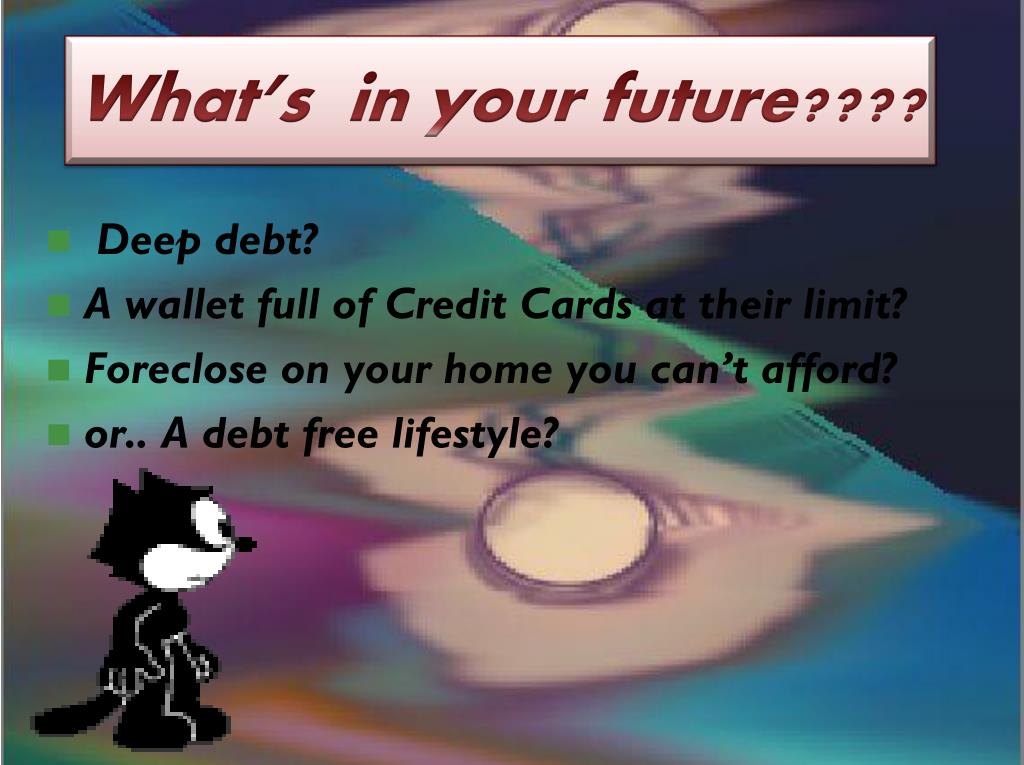 What's in your future????

Deep debt?
A wallet full of Credit Cards at their limit?
Foreclose on your home you can't afford?
or.. A debt free lifestyle?